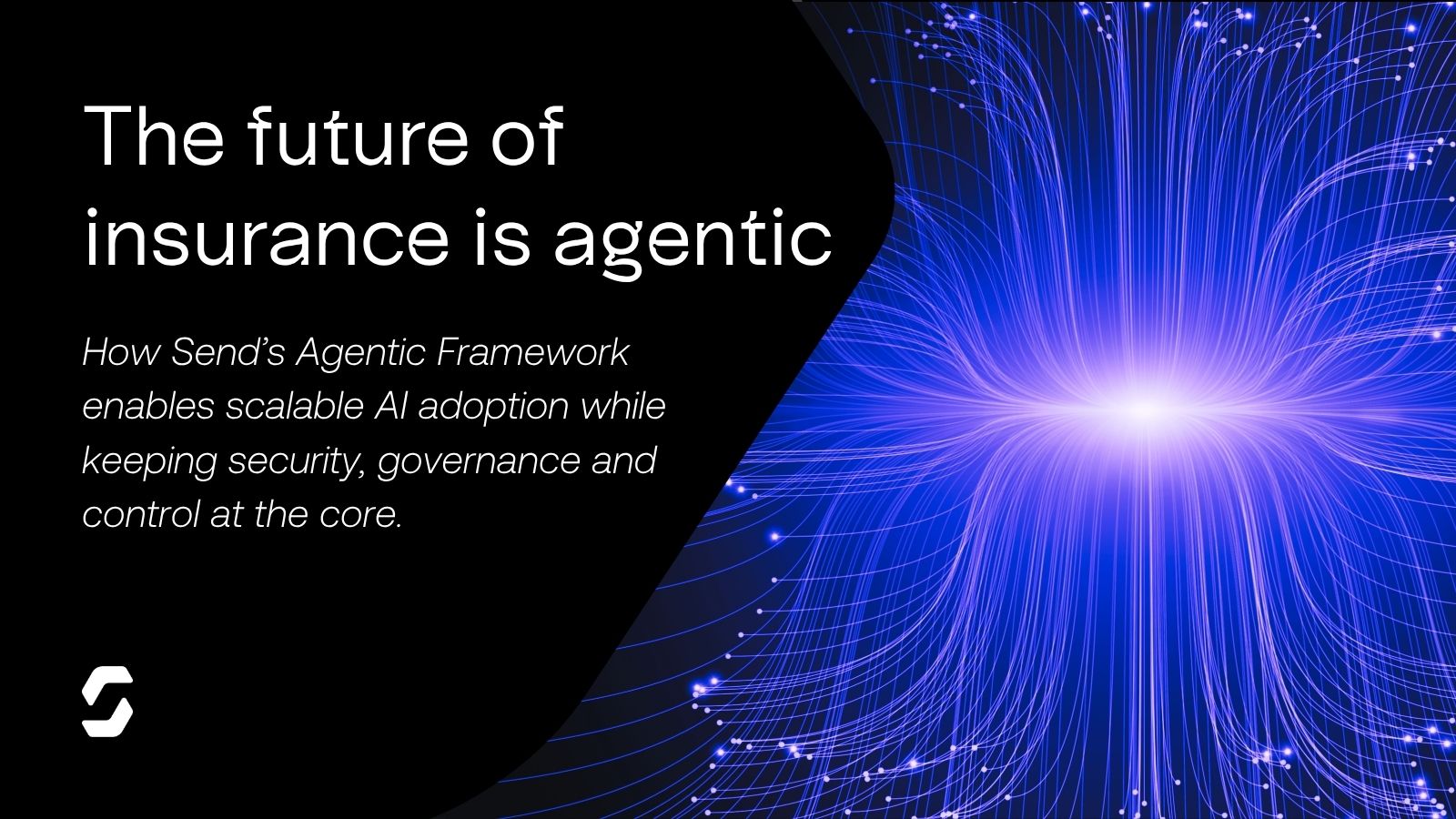 The future of insurance is agentic

How Send's Agentic Framework enables scalable AI adoption while keeping security, governance and control at the core.